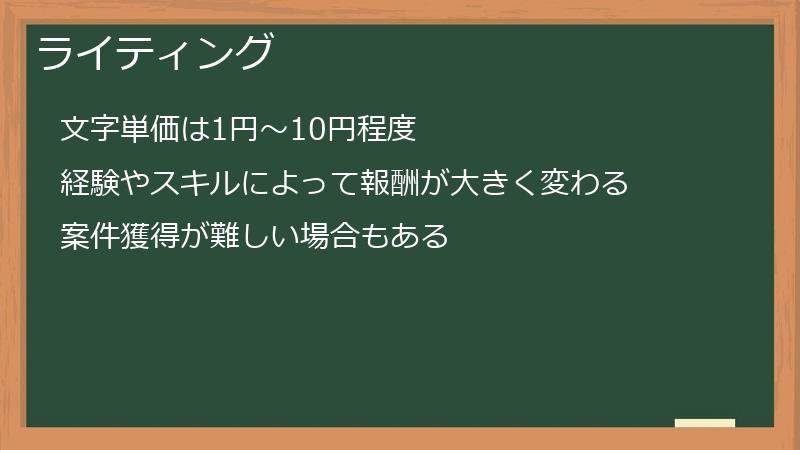 ライティング

文字単価は1円～10円程度

経験やスキルによって報酬が大きく変わる

案件獲得が難しい場合もある